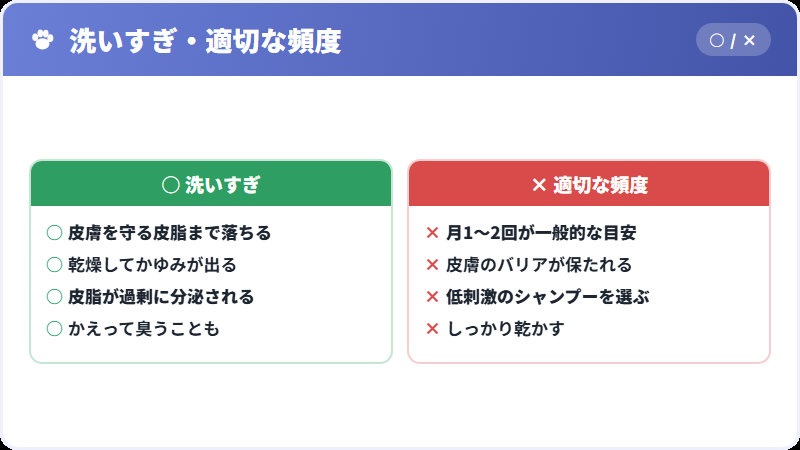 洗いすぎ・適切な頻度

○ / ×

○ 洗いすぎ

○ 皮膚を守る皮脂まで落ちる
○ 乾燥してかゆみが出る
○ 皮脂が過剰に分泌される
○ かえって臭うことも

× 適切な頻度

× 月1〜2回が一般的な目安
× 皮膚のバリアが保たれる
× 低刺激のシャンプーを選ぶ
× しっかり乾かす